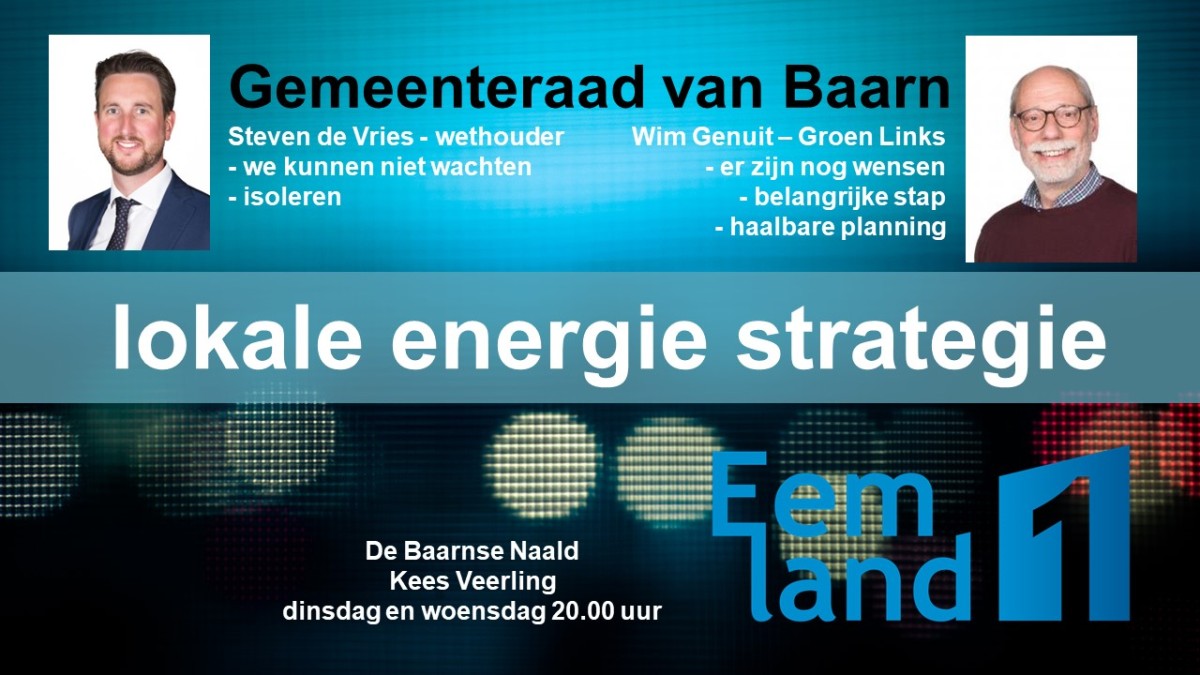 Gemeenteraad van Baarn

Steven de Vries - wethouder
- we kunnen niet wachten
- isoleren

Wim Genuit – Groen Links
- er zijn nog wensen
- belangrijke stap
- haalbare planning

lokale energie strategie

De Baarnse Naald
Kees Veerling
dinsdag en woensdag 20.00 uur

Eem land 1